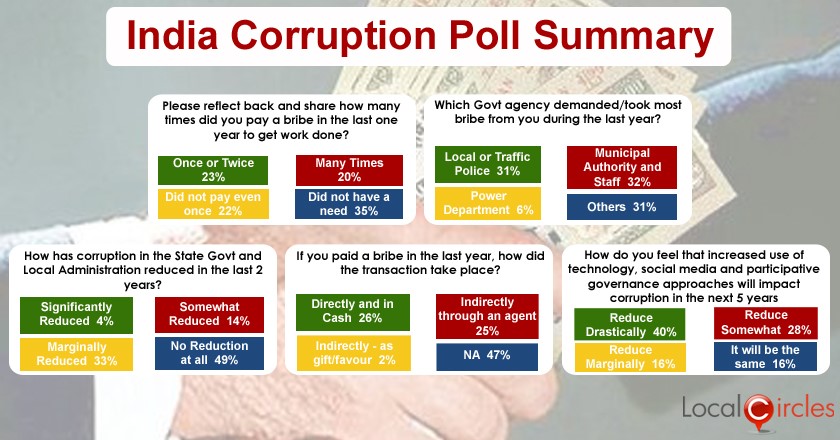 India Corruption Poll Summary

Please reflect back and share how many times did you pay a bribe in the last one year to get work done?

Once or Twice 23%

Many Times 20%

Did not pay even once 22%

Did not have a need 35%

Which Govt agency demanded/took most bribe from you during the last year?

Local or Traffic Police 31%

Municipal Authority and Staff 32%

Power Department 6%

Others 31%

How has corruption in the State Govt and Local Administration reduced in the last 2 years?

Significantly Reduced 4%

Somewhat Reduced 14%

Marginally Reduced 33%

No Reduction at all 49%

If you paid a bribe in the last year, how did the transaction take place?

Directly and in Cash 26%

Indirectly through an agent 25%

Indirectly - as gift/favour 2%

NA 47%

How do you feel that increased use of technology, social media and participative governance approaches will impact corruption in the next 5 years

Reduce Drastically 40%

Reduce Somewhat 28%

Reduce Marginally 16%

It will be the same 16%

LocalCircles